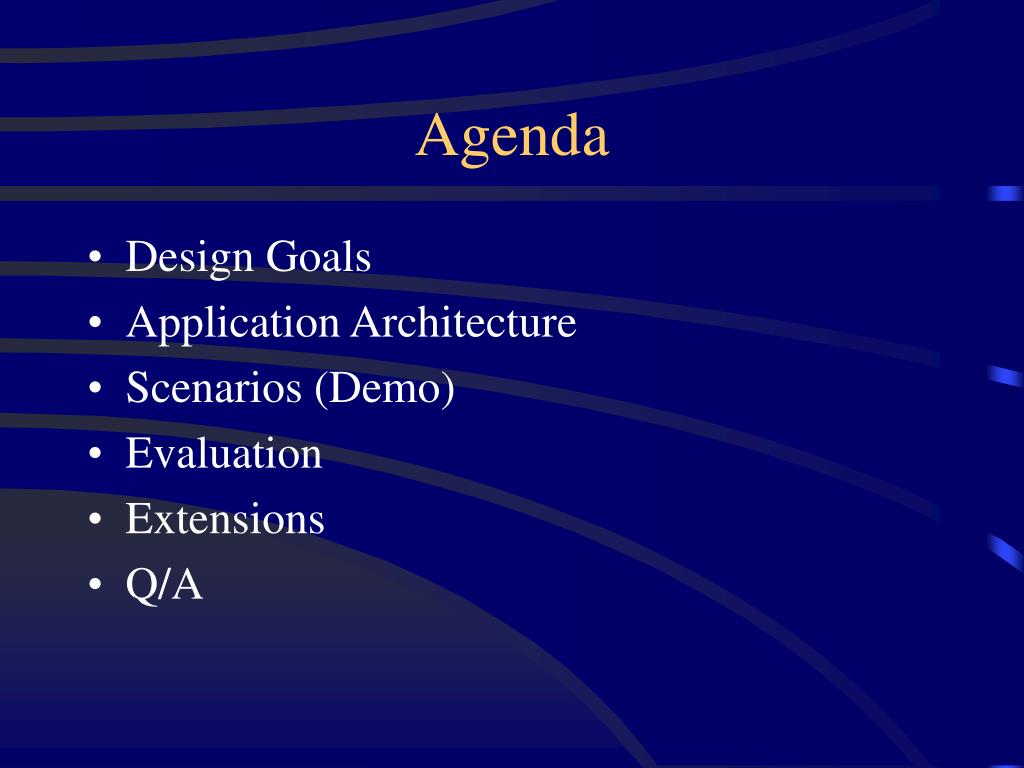 Agenda

• Design Goals
• Application Architecture
• Scenarios (Demo)
• Evaluation
• Extensions
• Q/A